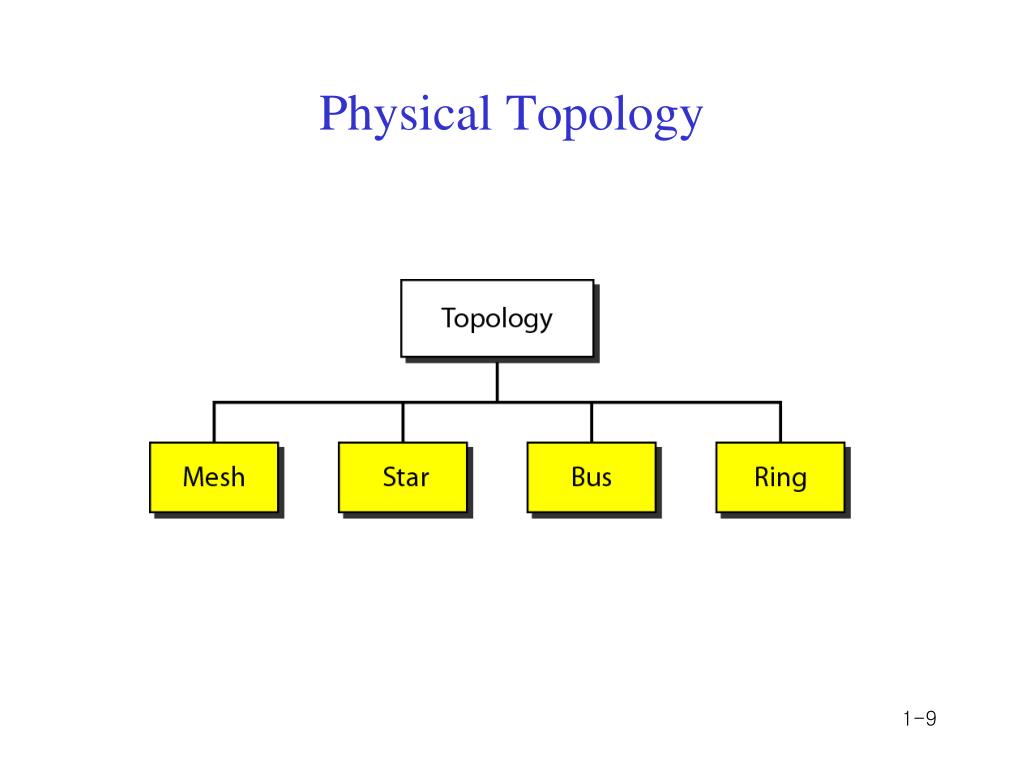 Physical Topology

Topology

Mesh

Star

Bus

Ring

1-9